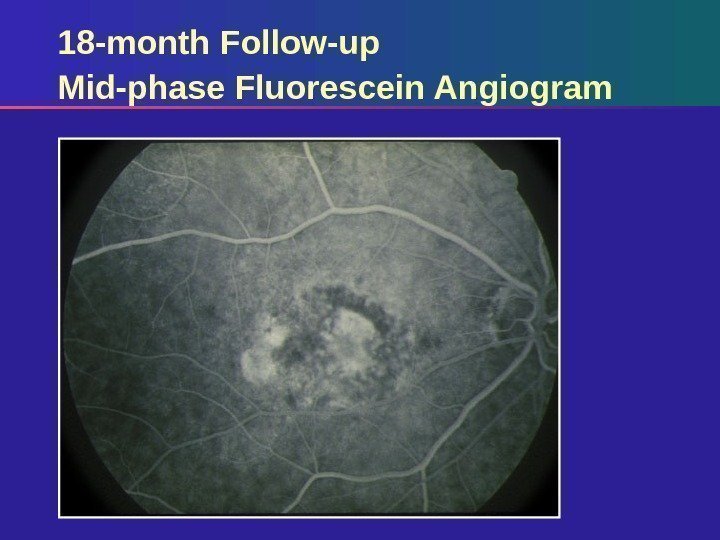 18-month Follow-up
Mid-phase Fluorescein Angiogram